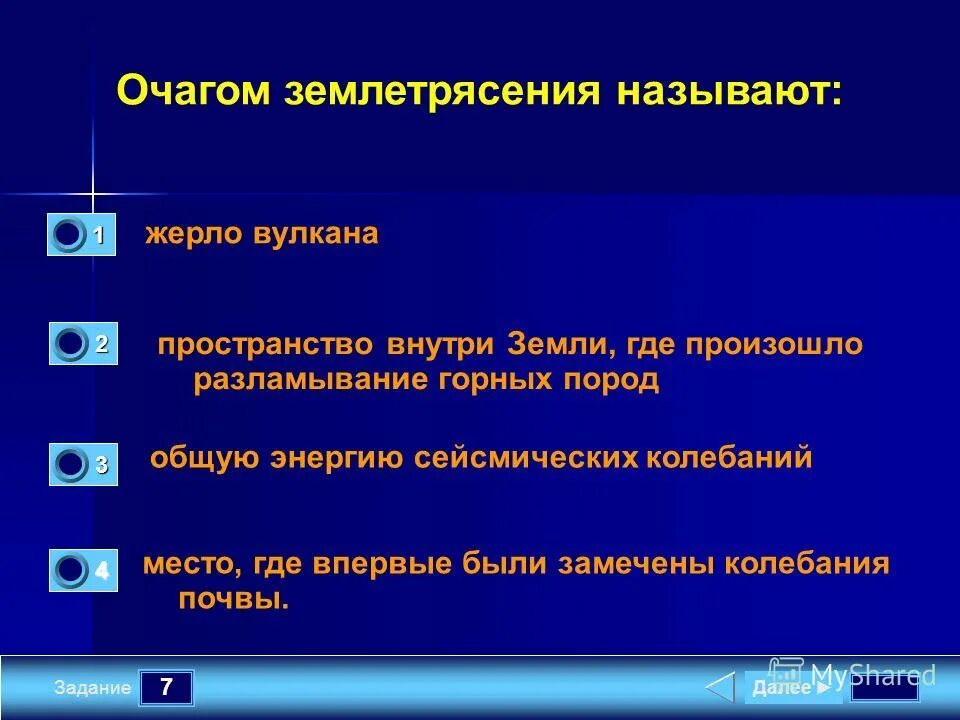 Очагом землетрясения называют:

1 жерло вулкана

2 пространство внутри Земли, где произошло разламывание горных пород

3 общую энергию сейсмических колебаний

4 место, где впервые были замечены колебания почвы.

Задание 7

Далее

MyShared